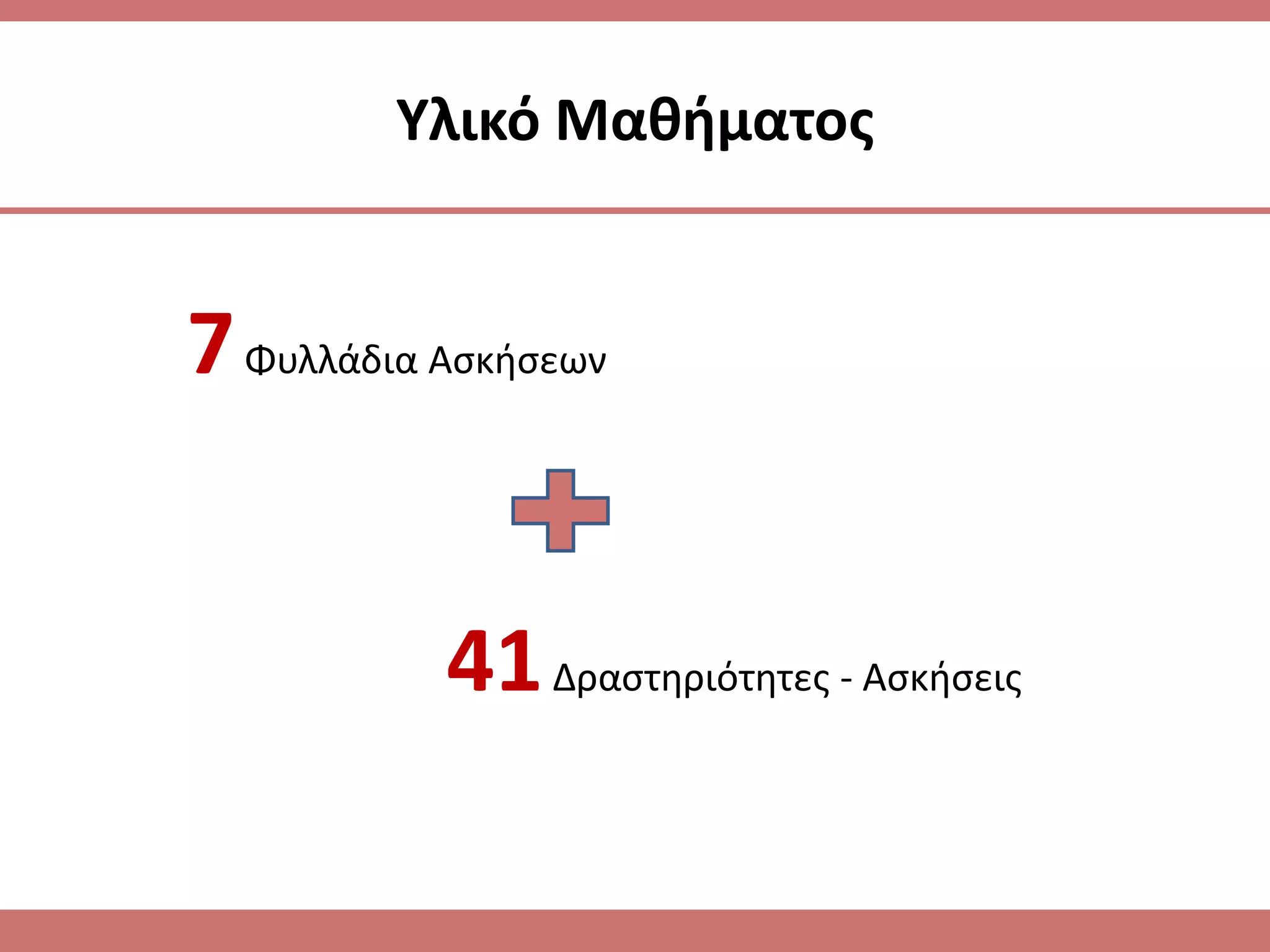 Υλικό Μαθήματος

7 Φυλλάδια Ασκήσεων

41 Δραστηριότητες - Ασκήσεις